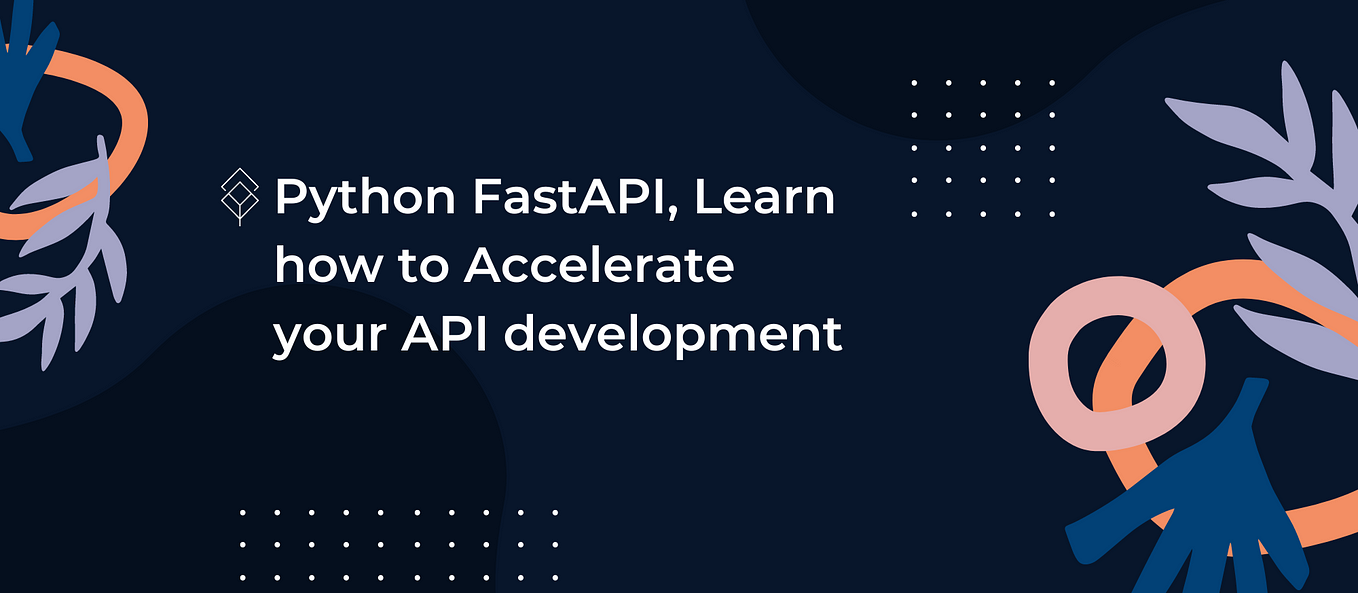 Python FastAPI, Learn how to Accelerate your API development